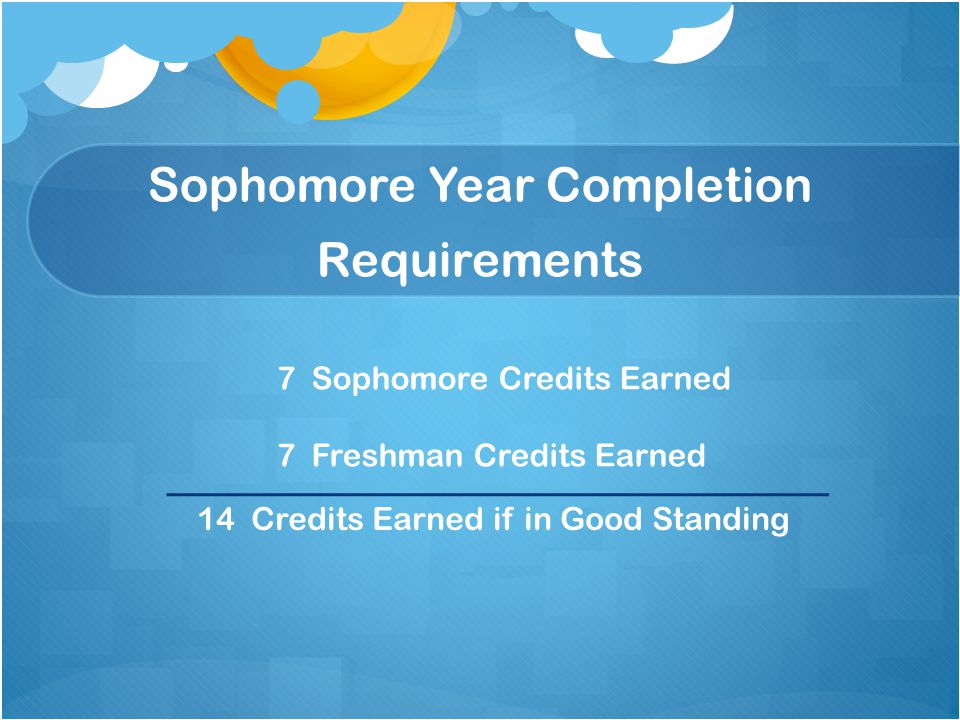 Sophomore Year Completion Requirements

7 Sophomore Credits Earned

7 Freshman Credits Earned

14 Credits Earned if in Good Standing